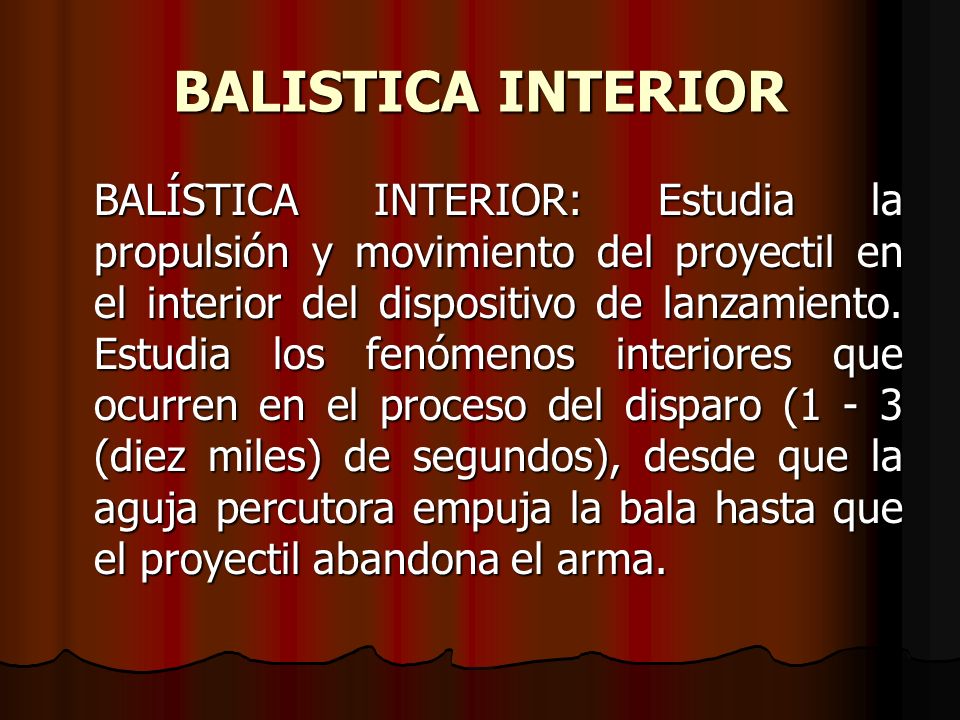 BALISTICA INTERIOR

BALÍSTICA INTERIOR: Estudia la propulsión y movimiento del proyectil en el interior del dispositivo de lanzamiento. Estudia los fenómenos interiores que ocurren en el proceso del disparo (1 - 3 (diez miles) de segundos), desde que la aguja percutora empuja la bala hasta que el proyectil abandona el arma.